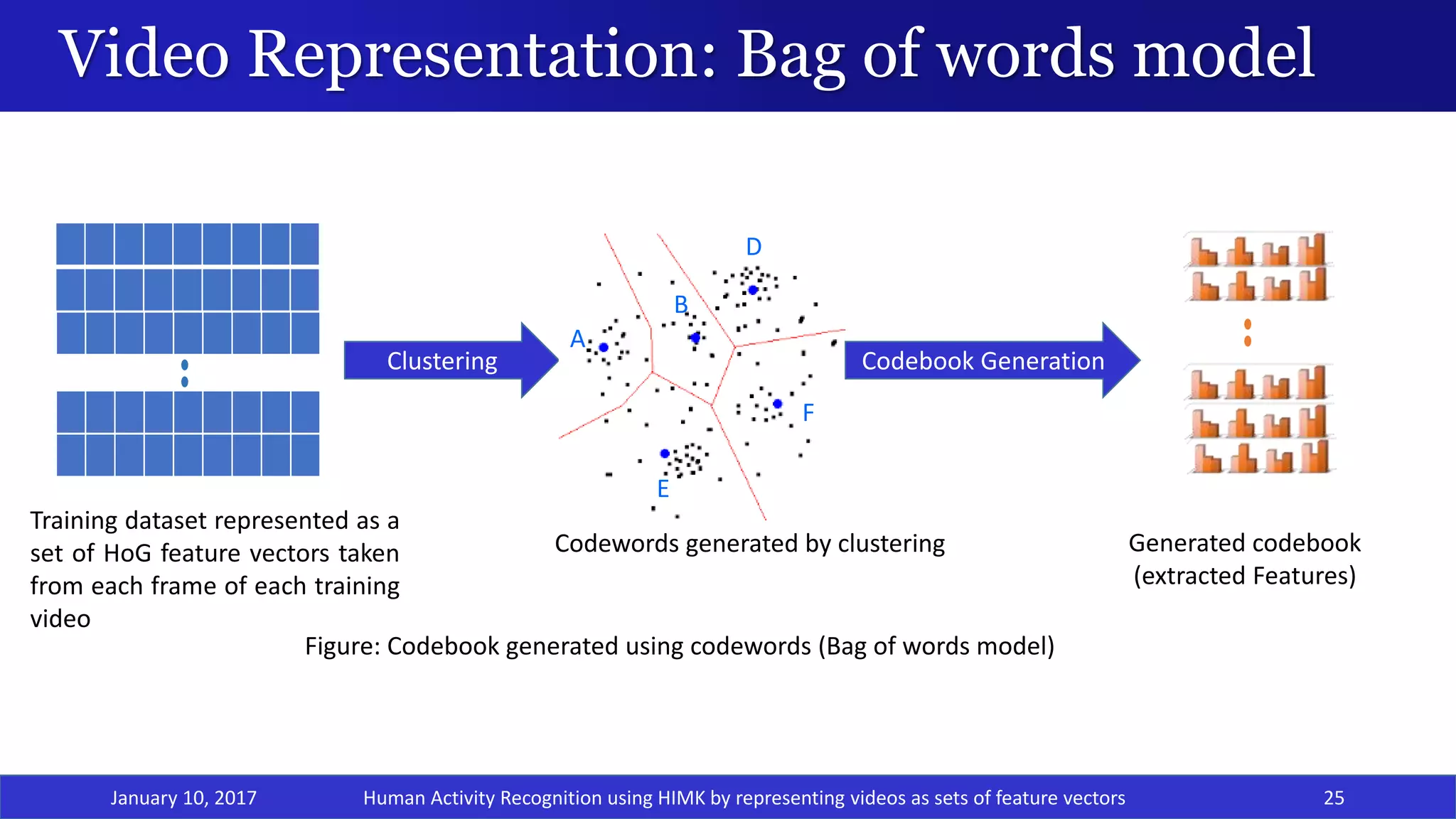 Video Representation: Bag of words model

Clustering

D

B

A

F

E

Codebook Generation

Training dataset represented as a set of HoG feature vectors taken from each frame of each training video

Codewords generated by clustering

Generated codebook (extracted Features)

Figure: Codebook generated using codewords (Bag of words model)

January 10, 2017

Human Activity Recognition using HIMK by representing videos as sets of feature vectors

25